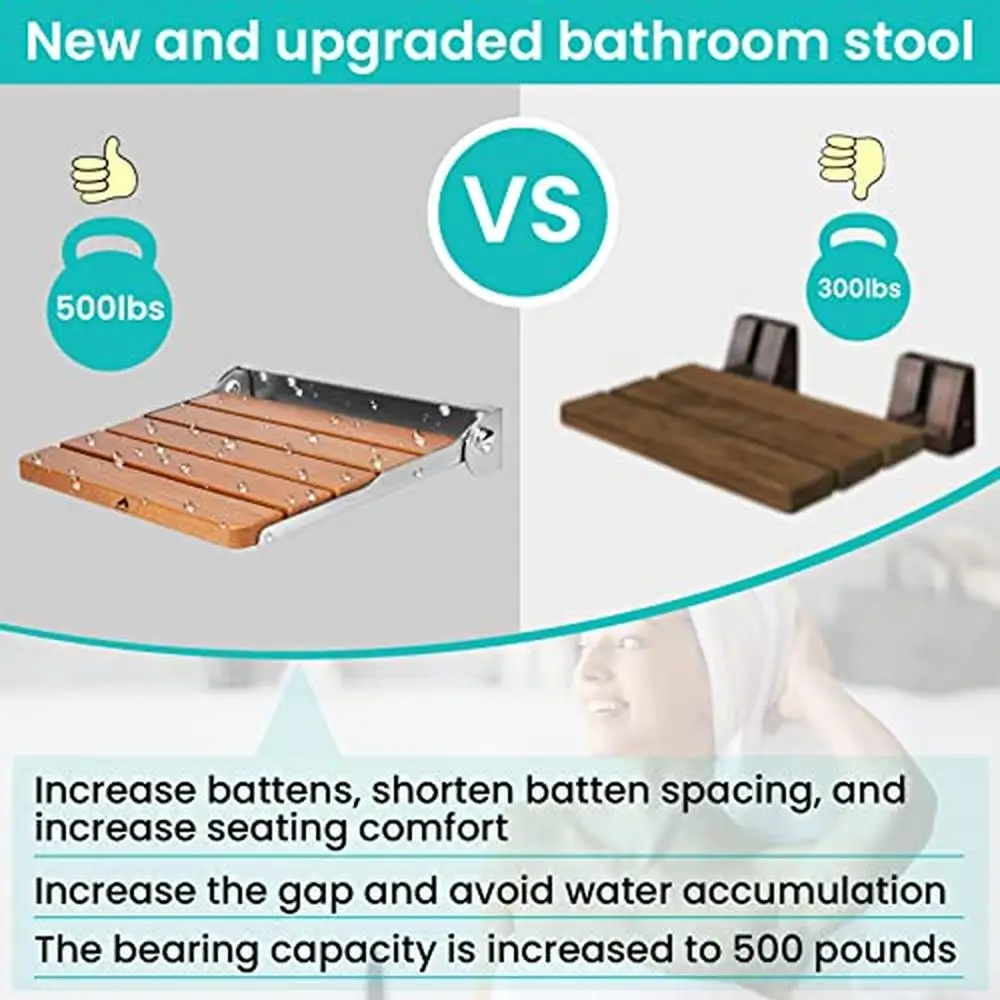 New and upgraded bathroom stool

500lbs

VS

300lbs

Increase battens, shorten batten spacing, and increase seating comfort

Increase the gap and avoid water accumulation

The bearing capacity is increased to 500 pounds